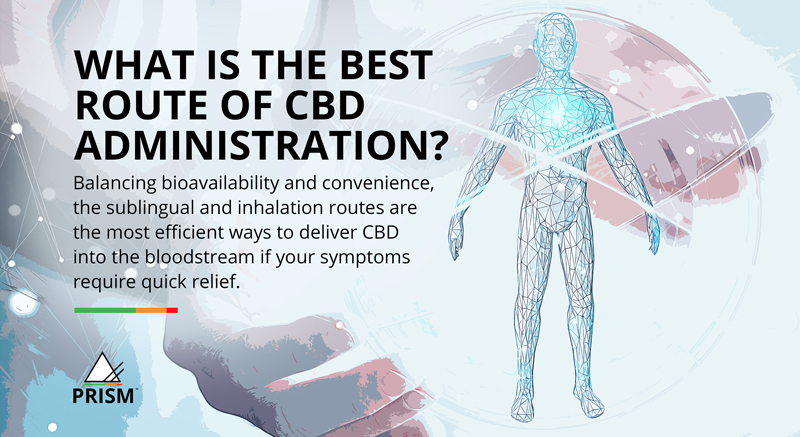 WHAT IS THE BEST ROUTE OF CBD ADMINISTRATION?

Balancing bioavailability and convenience, the sublingual and inhalation routes are the most efficient ways to deliver CBD into the bloodstream if your symptoms require quick relief.

PRISM™